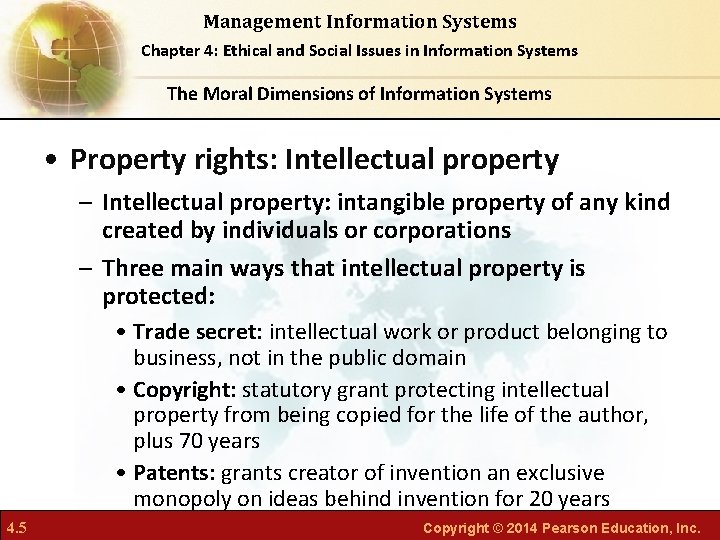 Management Information Systems
Chapter 4: Ethical and Social Issues in Information Systems

The Moral Dimensions of Information Systems

• Property rights: Intellectual property
– Intellectual property: intangible property of any kind created by individuals or corporations
– Three main ways that intellectual property is protected:
• Trade secret: intellectual work or product belonging to business, not in the public domain
• Copyright: statutory grant protecting intellectual property from being copied for the life of the author, plus 70 years
• Patents: grants creator of invention an exclusive monopoly on ideas behind invention for 20 years

4.5

Copyright © 2014 Pearson Education, Inc.